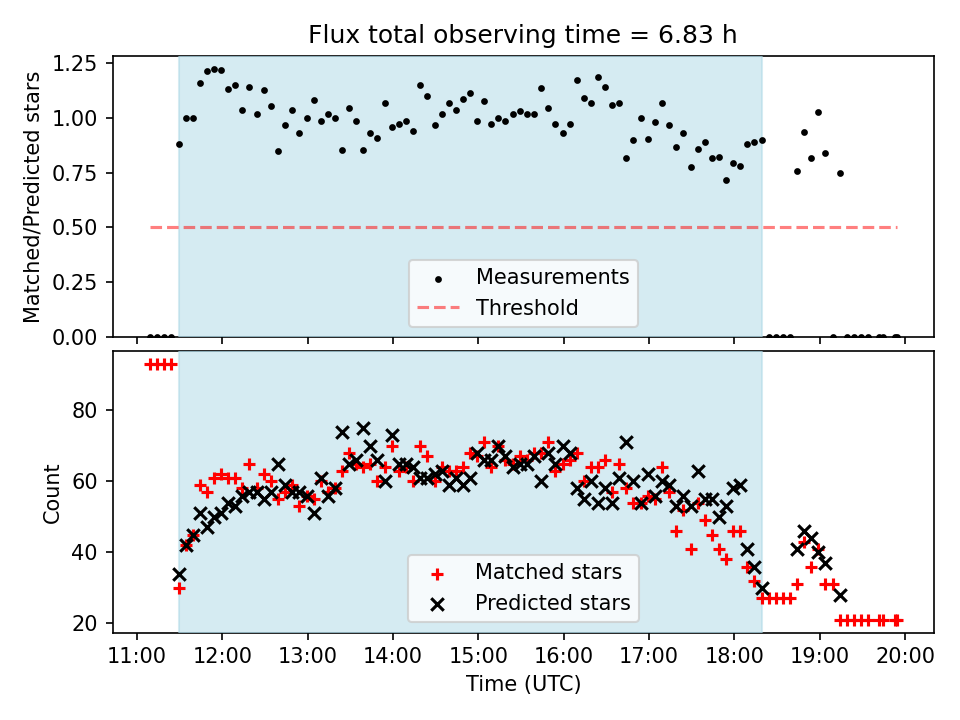 Flux total observing time = 6.83 h

Matched/Predicted stars

1.25
1.00
0.75
0.50
0.25
0.00

Measurements
Threshold

Count

80
60
40
20

Matched stars
Predicted stars

11:00 12:00 13:00 14:00 15:00 16:00 17:00 18:00 19:00 20:00

Time (UTC)